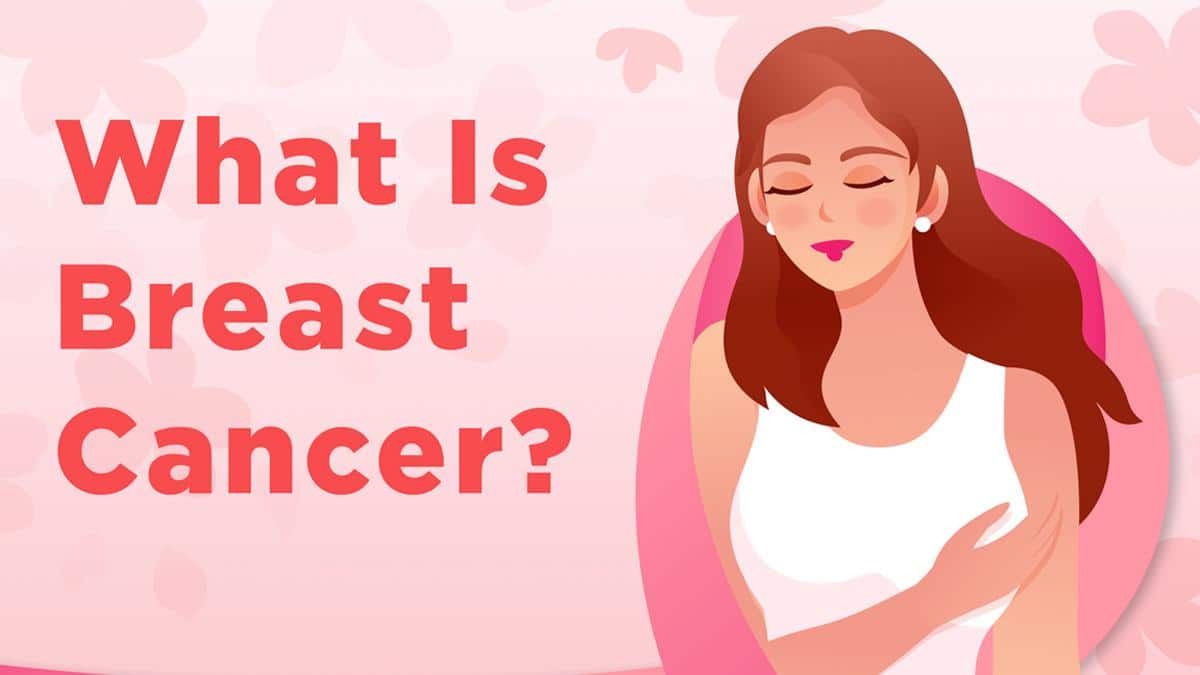 What Is
Breast
Cancer?